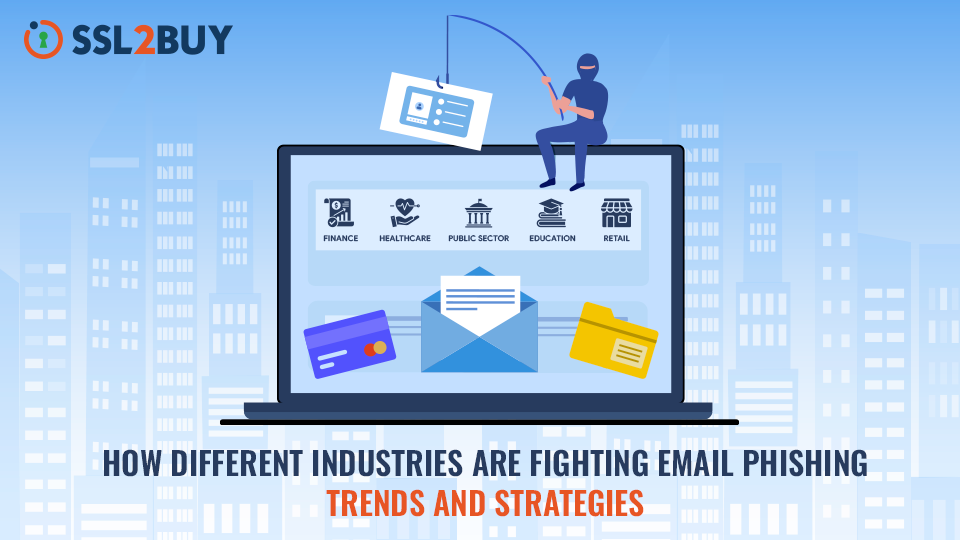 SSL2BUY

FINANCE HEALTHCARE PUBLIC SECTOR EDUCATION RETAIL

HOW DIFFERENT INDUSTRIES ARE FIGHTING EMAIL PHISHING
TRENDS AND STRATEGIES